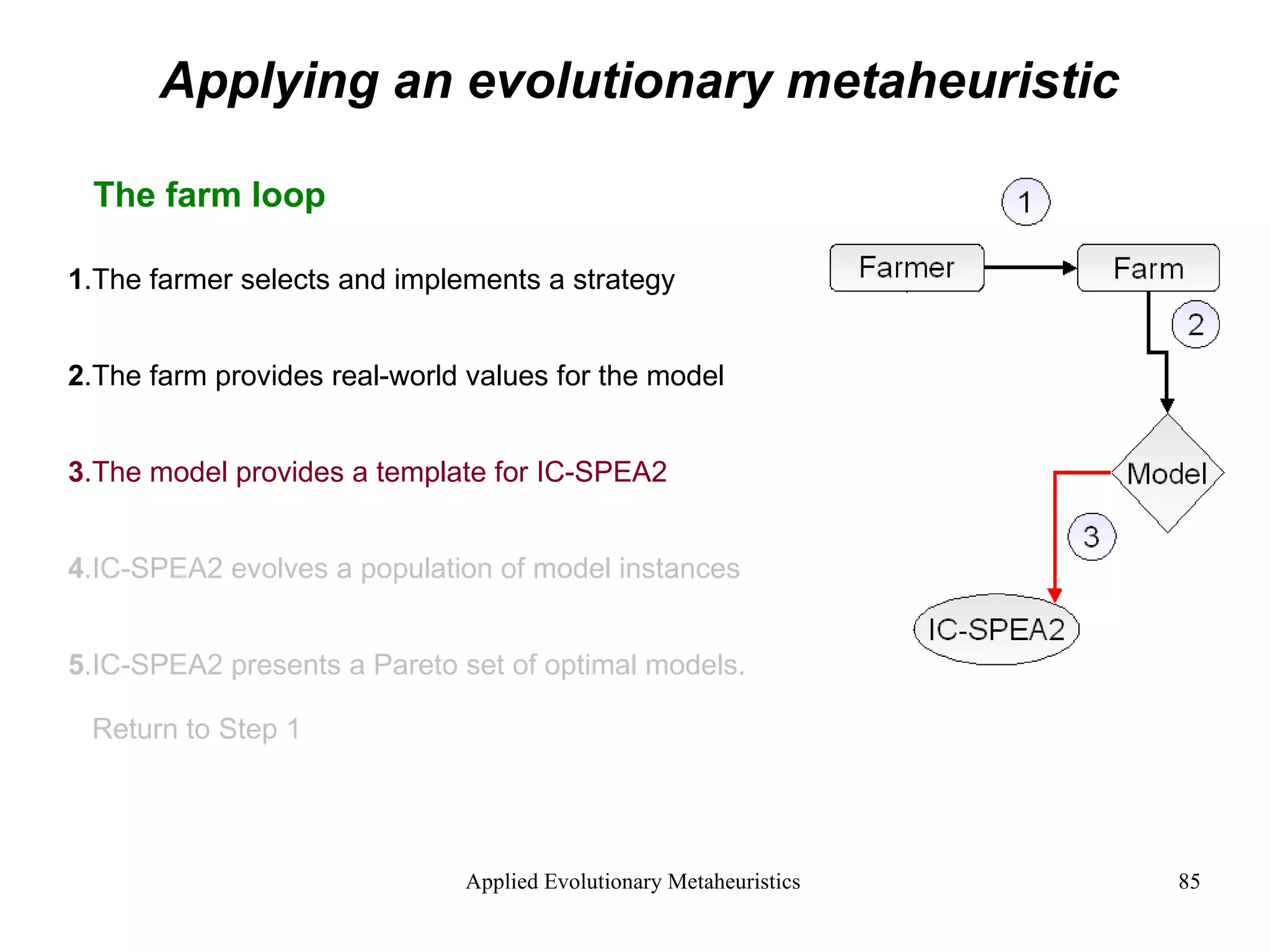 Applying an evolutionary metaheuristic

The farm loop

1.The farmer selects and implements a strategy

2.The farm provides real-world values for the model

3.The model provides a template for IC-SPEA2

4.IC-SPEA2 evolves a population of model instances

5.IC-SPEA2 presents a Pareto set of optimal models.

Return to Step 1

1

Farmer

Farm

2

Model

3

IC-SPEA2

Applied Evolutionary Metaheuristics

85